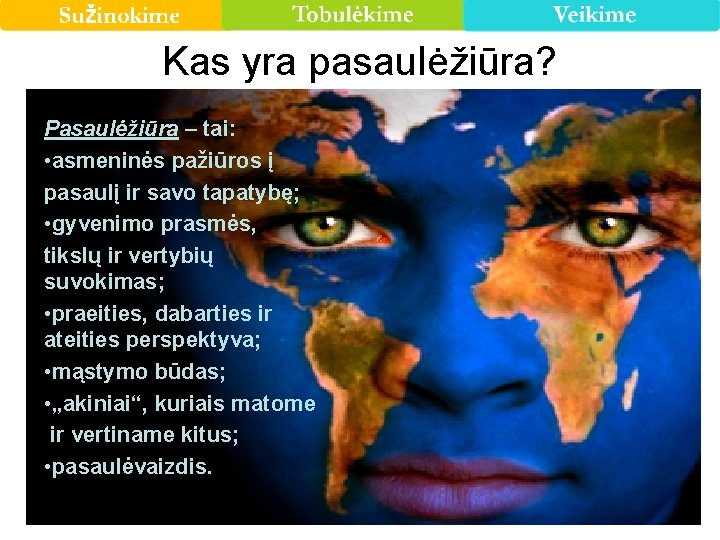 Sužinokime Tobulėkime Veikime

Kas yra pasaulėžiūra?

Pasaulėžiūra – tai:
•asmeninės pažiūros į pasaulį ir savo tapatybę;
•gyvenimo prasmės, tikslų ir vertybių suvokimas;
•praeities, dabarties ir ateities perspektyva;
•mąstymo būdas;
•„akiniai“, kuriais matome ir vertiname kitus;
•pasaulėvaizdis.